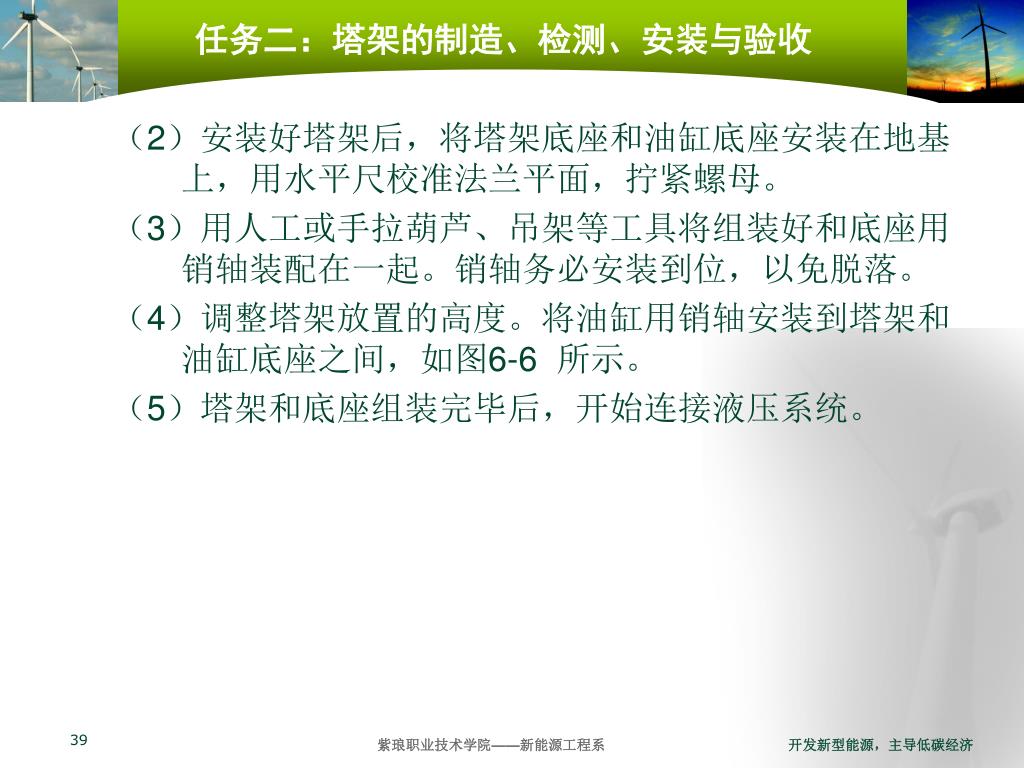 任务二：塔架的制造、检测、安装与验收

（2）安装好塔架后，将塔架底座和油缸底座安装在地基上，用水平尺校准法兰平面，拧紧螺母。

（3）用人工或手拉葫芦、吊架等工具将组装好和底座用销轴装配在一起。销轴务必安装到位，以免脱落。

（4）调整塔架放置的高度。将油缸用销轴安装到塔架和油缸底座之间，如图6-6 所示。

（5）塔架和底座组装完毕后，开始连接液压系统。

39

紫琅职业技术学院——新能源工程系

开发新型能源，主导低碳经济